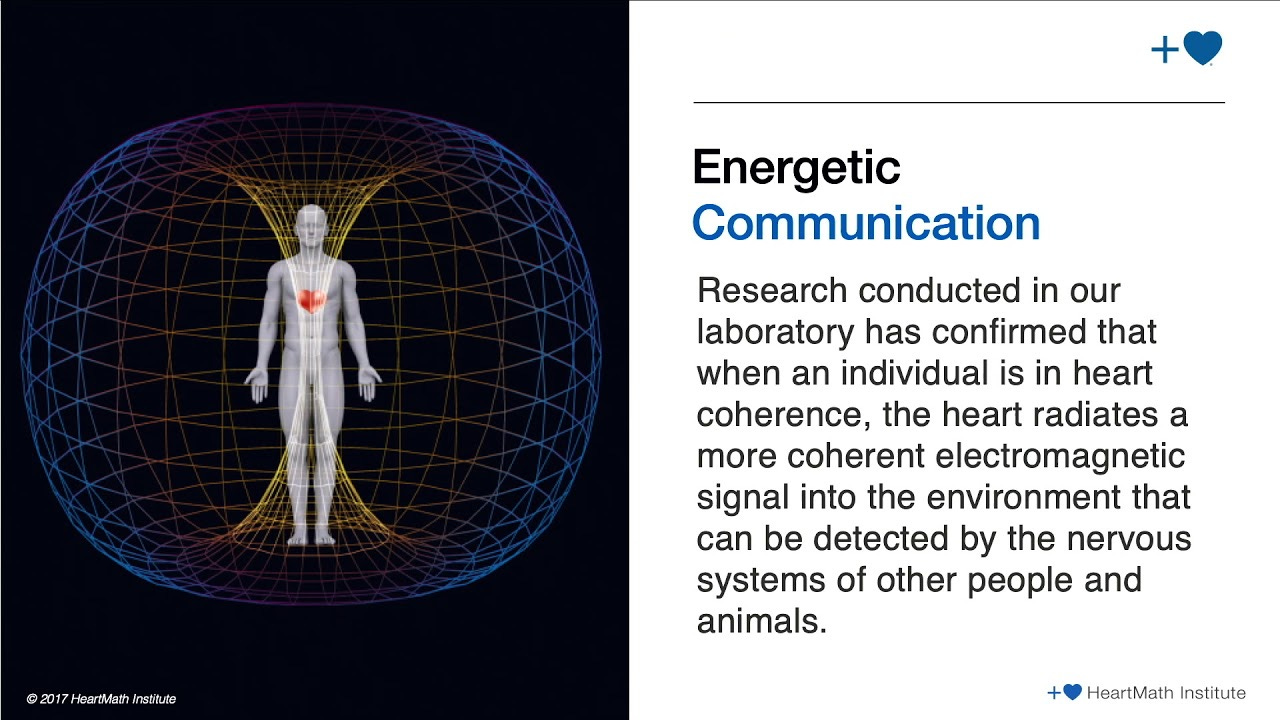 Energetic Communication

Research conducted in our laboratory has confirmed that when an individual is in heart coherence, the heart radiates a more coherent electromagnetic signal into the environment that can be detected by the nervous systems of other people and animals.

© 2017 HeartMath Institute

HeartMath Institute